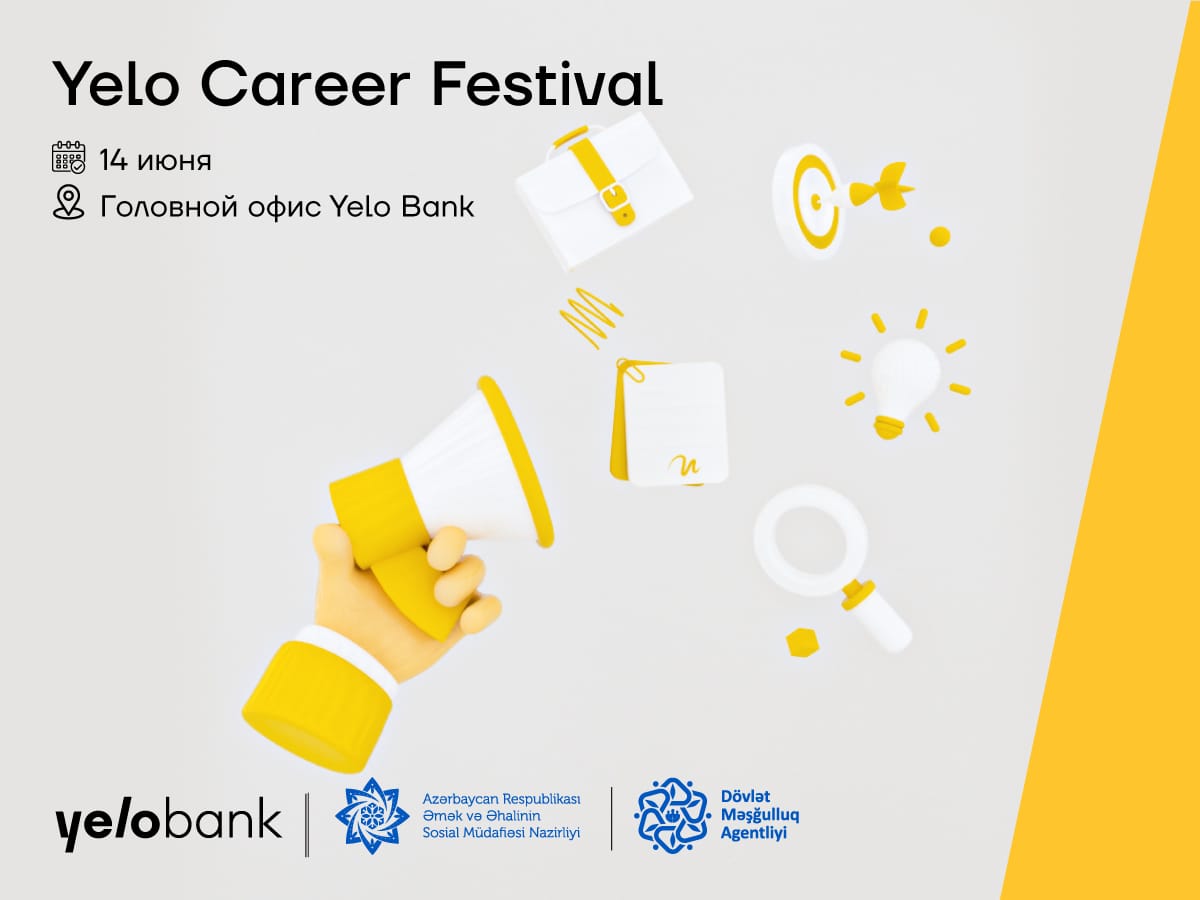 Yelo Career Festival

14 июня

Головной офис Yelo Bank

yelobank

Azərbaycan Respublikası
Əmək və Əhalinin
Sosial Müdafiəsi Nazirliyi

Dövlət
Məşğulluq
Agentliyi